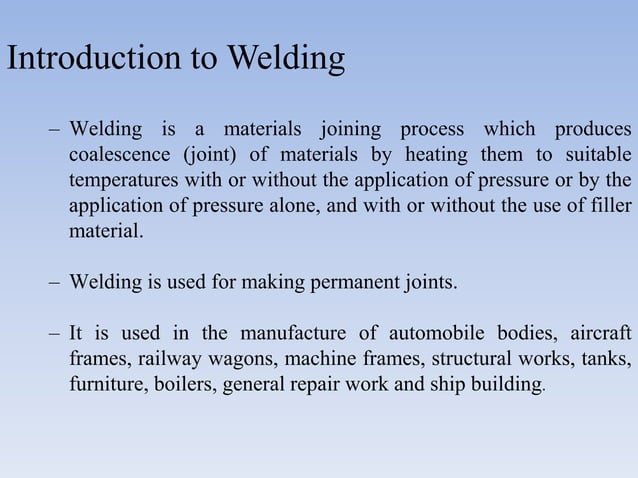 Introduction to Welding

– Welding is a materials joining process which produces coalescence (joint) of materials by heating them to suitable temperatures with or without the application of pressure or by the application of pressure alone, and with or without the use of filler material.

– Welding is used for making permanent joints.

– It is used in the manufacture of automobile bodies, aircraft frames, railway wagons, machine frames, structural works, tanks, furniture, boilers, general repair work and ship building.